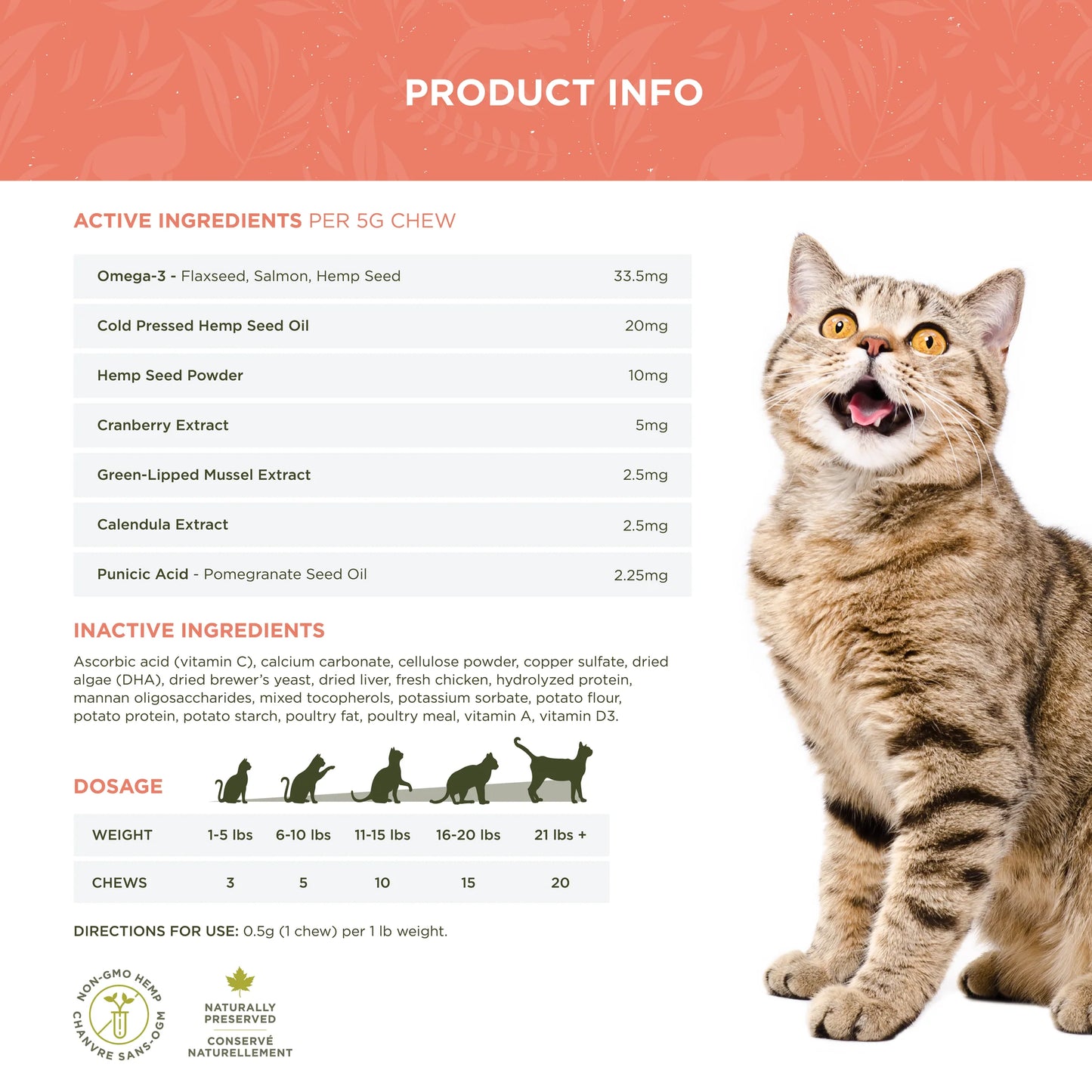 PRODUCT INFO

ACTIVE INGREDIENTS PER 5G CHEW

| | |
|---|---|
| Omega-3 - Flaxseed, Salmon, Hemp Seed | 33.5mg |
| Cold Pressed Hemp Seed Oil | 20mg |
| Hemp Seed Powder | 10mg |
| Cranberry Extract | 5mg |
| Green-Lipped Mussel Extract | 2.5mg |
| Calendula Extract | 2.5mg |
| Punicic Acid - Pomegranate Seed Oil | 2.25mg |

INACTIVE INGREDIENTS

Ascorbic acid (vitamin C), calcium carbonate, cellulose powder, copper sulfate, dried algae (DHA), dried brewer's yeast, dried liver, fresh chicken, hydrolyzed protein, mannan oligosaccharides, mixed tocopherols, potassium sorbate, potato flour, potato protein, potato starch, poultry fat, poultry meal, vitamin A, vitamin D3.

DOSAGE

| WEIGHT | 1-5 lbs | 6-10 lbs | 11-15 lbs | 16-20 lbs | 21 lbs + |
|---|---|---|---|---|---|
| CHEWS | 3 | 5 | 10 | 15 | 20 |

DIRECTIONS FOR USE: 0.5g (1 chew) per 1 lb weight.

NON-GMO HEMP CHANVRE SANS-OGM

NATURALLY PRESERVED
CONSERVÉ NATURELLEMENT